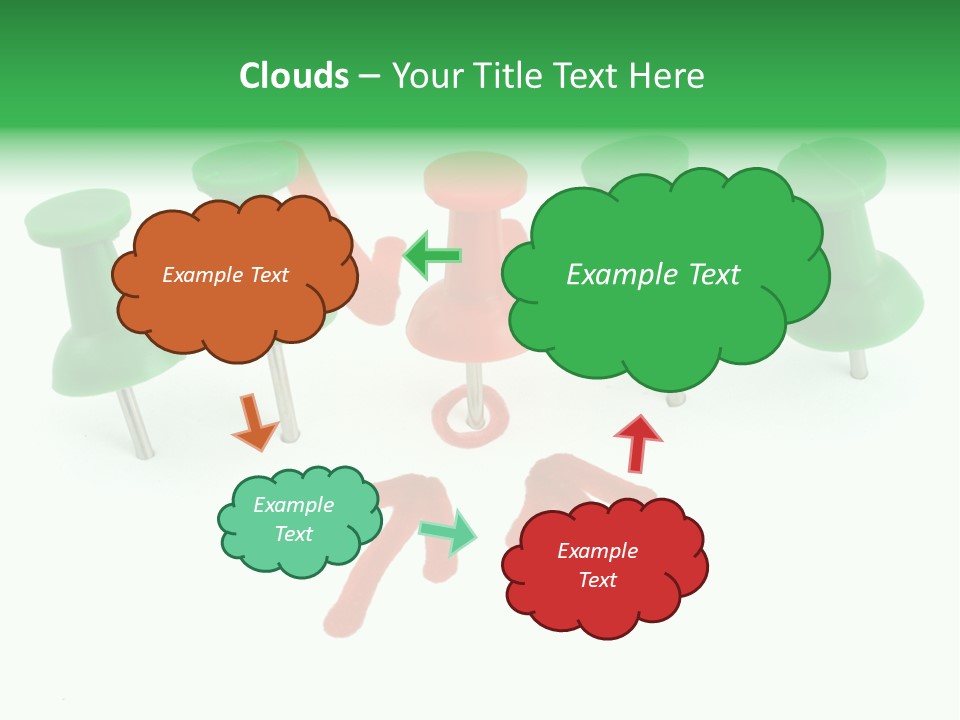 Clouds – Your Title Text Here

Example Text

Example Text

Example Text

Example Text